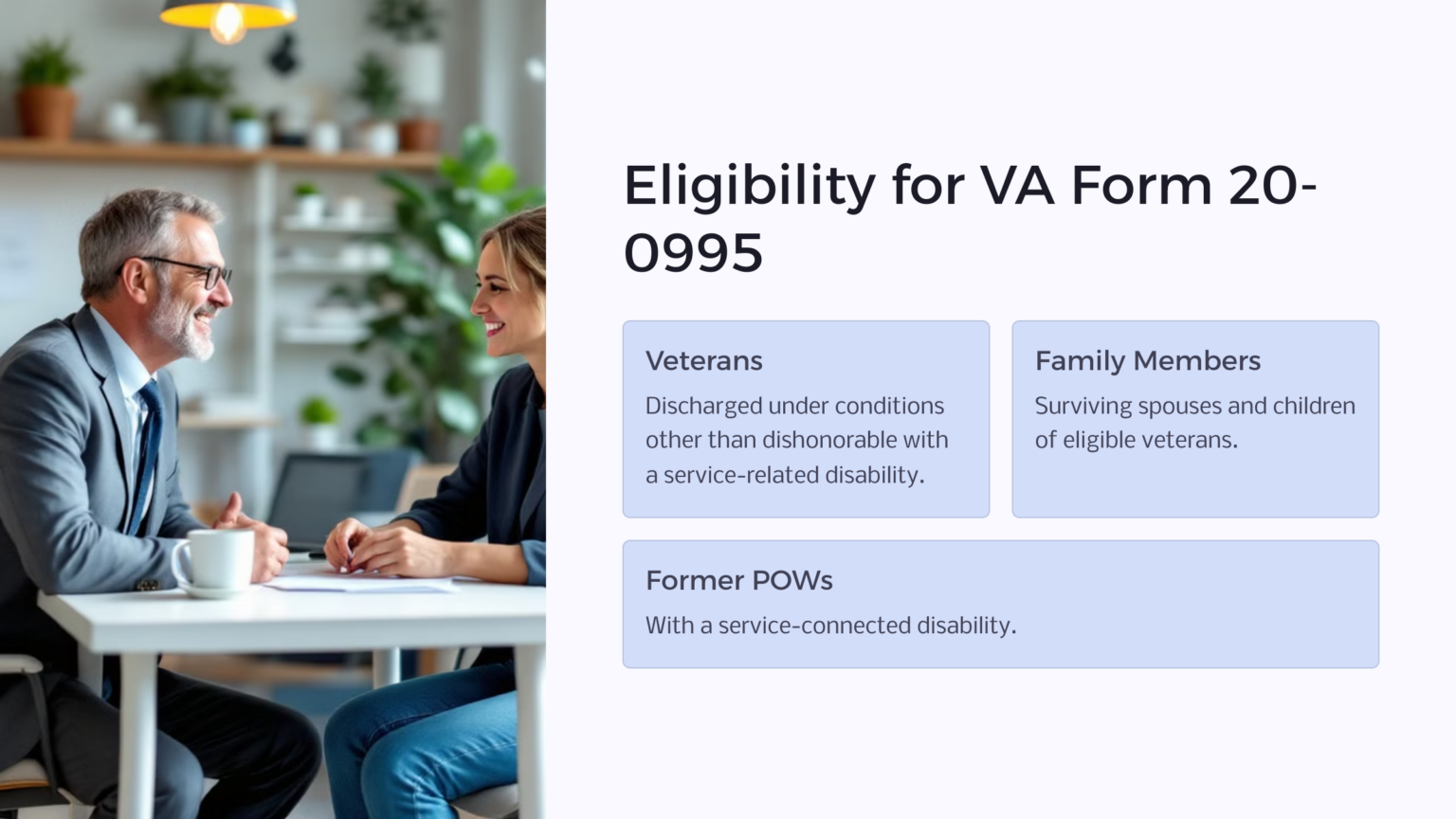 Eligibility for VA Form 20-0995

Veterans

Discharged under conditions other than dishonorable with a service-related disability.

Family Members

Surviving spouses and children of eligible veterans.

Former POWs

With a service-connected disability.